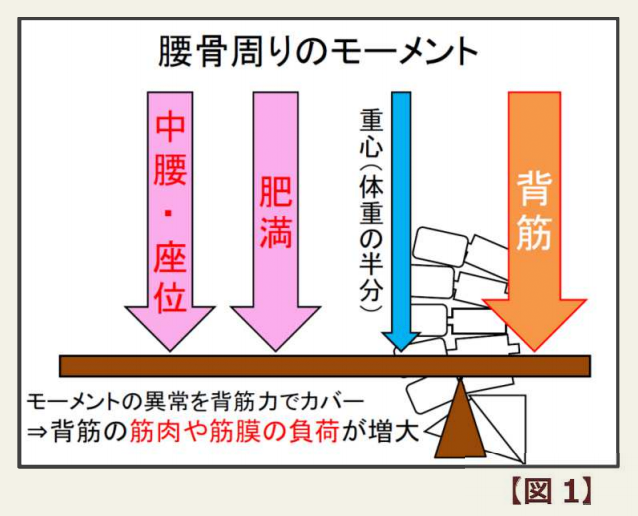 腰骨周りのモーメント

中腰・座位

肥満

重心（体重の半分）

背筋

モーメントの異常を背筋力でカバー
⇒背筋の筋肉や筋膜の負荷が増大

【図 1】